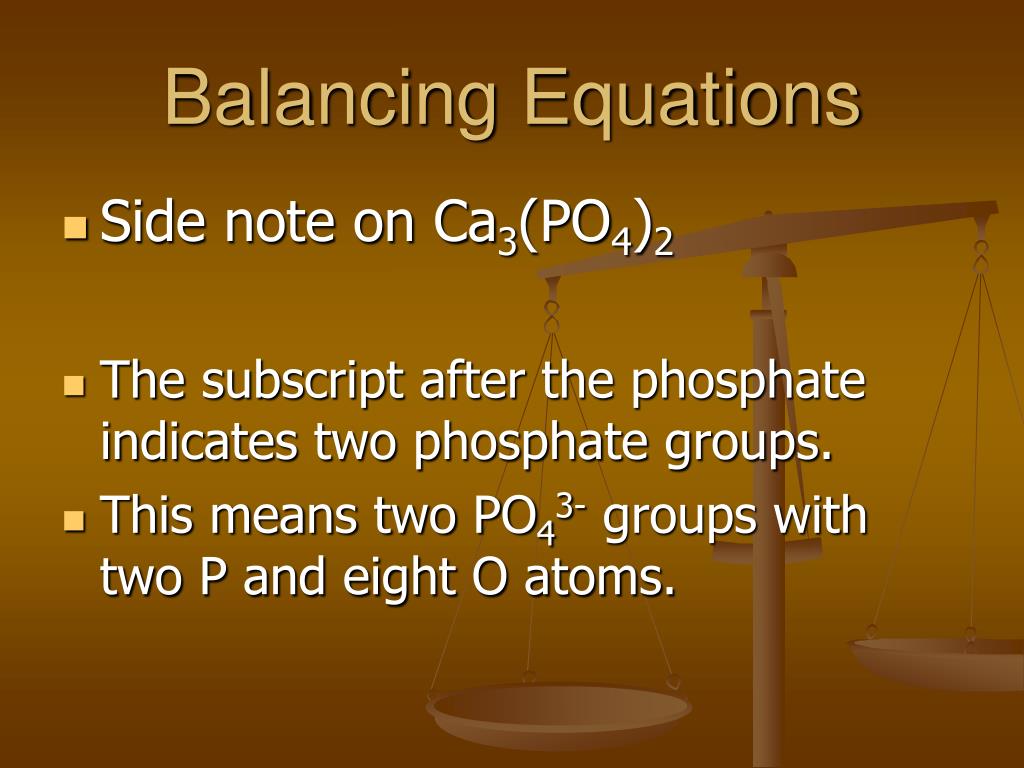 Balancing Equations

Side note on $Ca_3(PO_4)_2$

The subscript after the phosphate indicates two phosphate groups.

This means two $PO_4^{3-}$ groups with two P and eight O atoms.